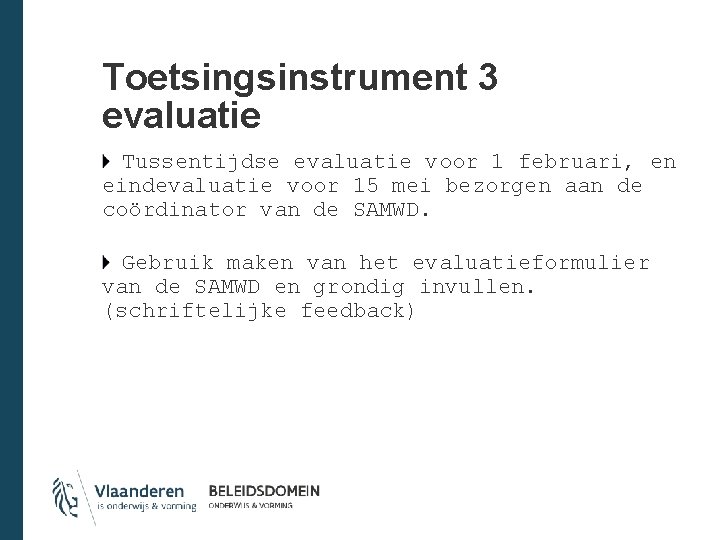 Toetsingsinstrument 3
evaluatie

Tussentijdse evaluatie voor 1 februari, en eindevaluatie voor 15 mei bezorgen aan de coördinator van de SAMWD.

Gebruik maken van het evaluatieformulier van de SAMWD en grondig invullen. (schriftelijke feedback)

Vlaanderen
is onderwijs & vorming

BELEIDSDOMEIN
ONDERWIJS & VORMING